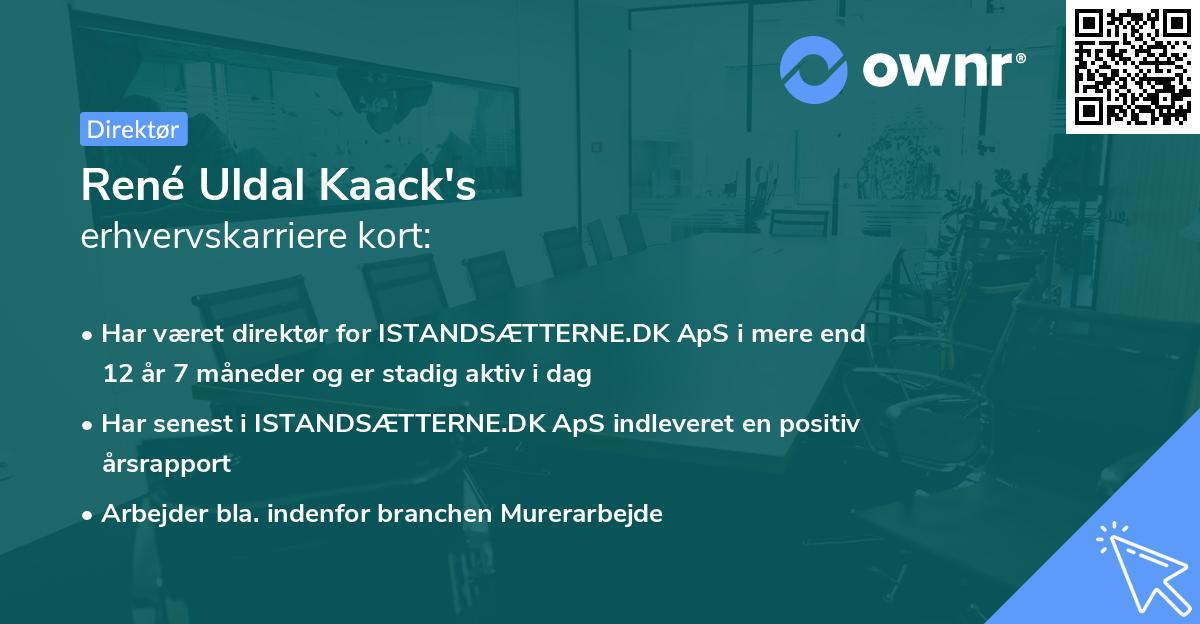 ownr®

Direktør

René Uldal Kaack's
erhvervskarriere kort:

• Har været direktør for ISTANDSÆTTERNE.DK ApS i mere end 12 år 7 måneder og er stadig aktiv i dag

• Har senest i ISTANDSÆTTERNE.DK ApS indleveret en positiv årsrapport

• Arbejder bla. indenfor branchen Murerarbejde